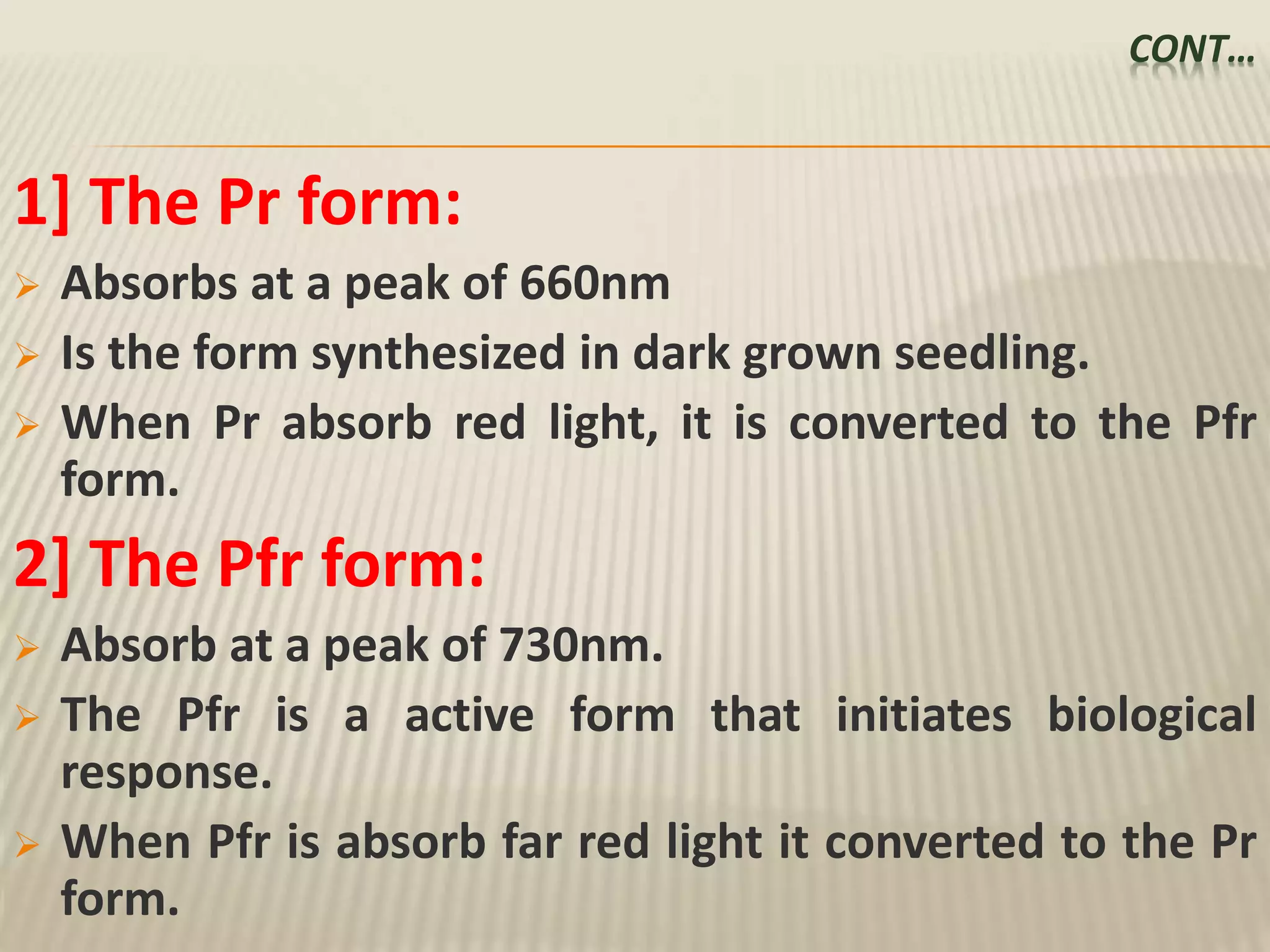 CONT…

1] The Pr form:

➢ Absorbs at a peak of 660nm

➢ Is the form synthesized in dark grown seedling.

➢ When Pr absorb red light, it is converted to the Pfr form.

2] The Pfr form:

➢ Absorb at a peak of 730nm.

➢ The Pfr is a active form that initiates biological response.

➢ When Pfr is absorb far red light it converted to the Pr form.